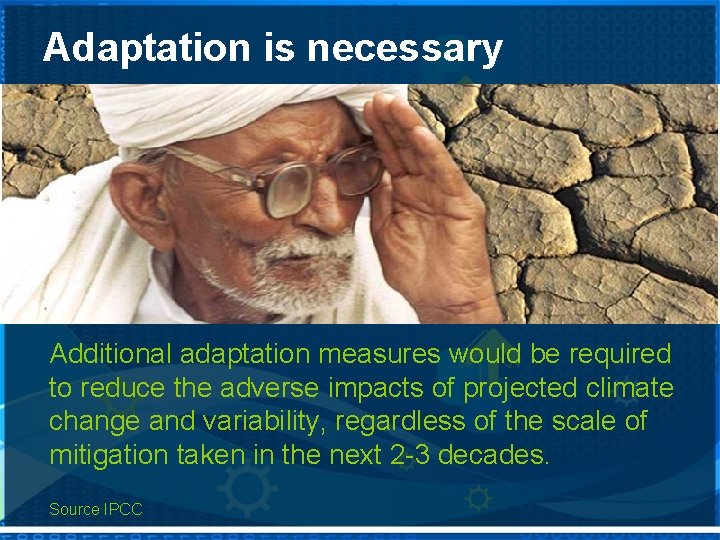 Adaptation is necessary

Additional adaptation measures would be required to reduce the adverse impacts of projected climate change and variability, regardless of the scale of mitigation taken in the next 2-3 decades.

Source IPCC